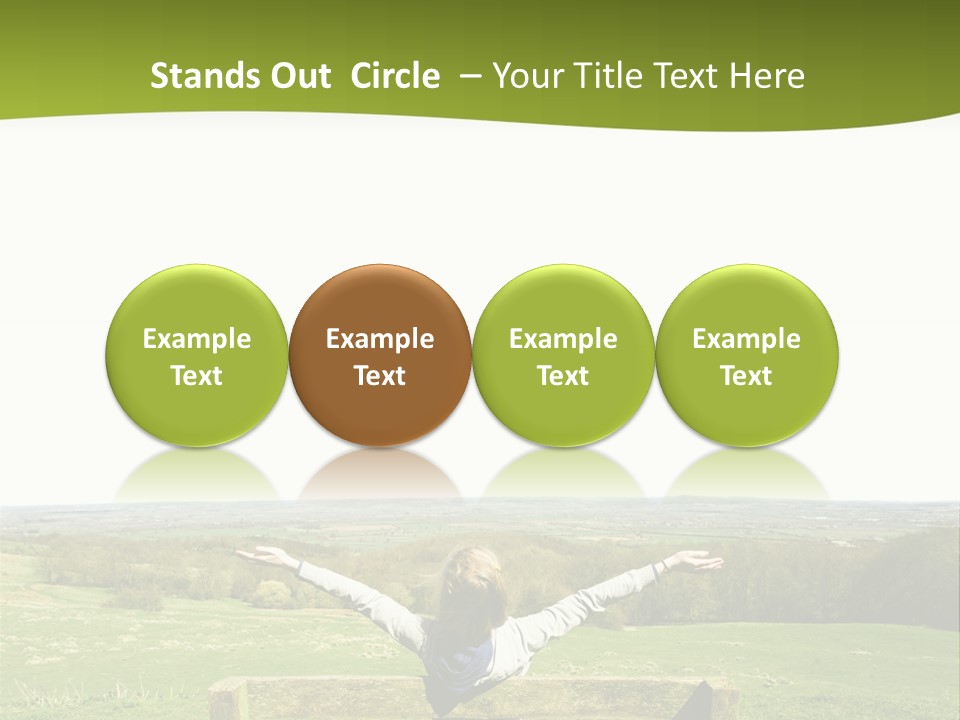 Stands Out Circle – Your Title Text Here

Example Text

Example Text

Example Text

Example Text